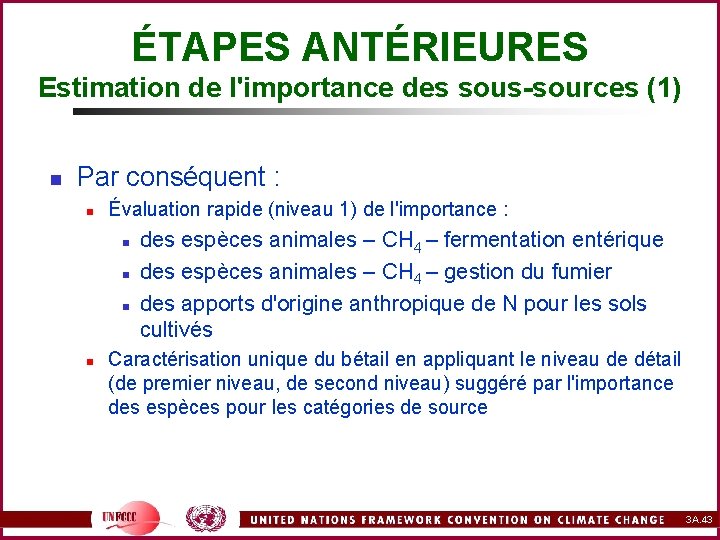 ÉTAPES ANTÉRIEURES
Estimation de l'importance des sous-sources (1)

Par conséquent :

Évaluation rapide (niveau 1) de l'importance :

des espèces animales – $CH_4$ – fermentation entérique

des espèces animales – $CH_4$ – gestion du fumier

des apports d'origine anthropique de N pour les sols cultivés

Caractérisation unique du bétail en appliquant le niveau de détail (de premier niveau, de second niveau) suggéré par l'importance des espèces pour les catégories de source

UNFCCC

UNITED NATIONS FRAMEWORK CONVENTION ON CLIMATE CHANGE

3A.43